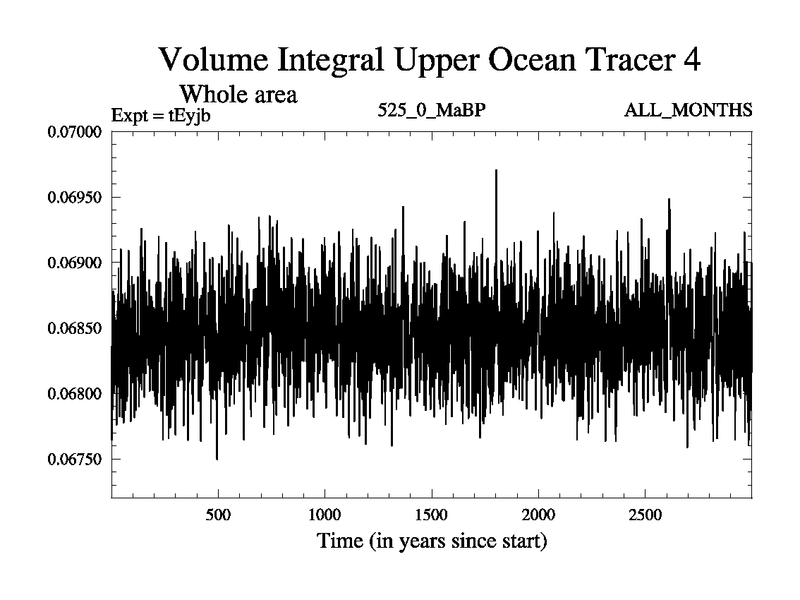 Volume Integral Upper Ocean Tracer 4

Whole area

Expt = tEyjb

525_0_MaBP

ALL_MONTHS

0.07000
0.06950
0.06900
0.06850
0.06800
0.06750

500
1000
1500
2000
2500

Time (in years since start)